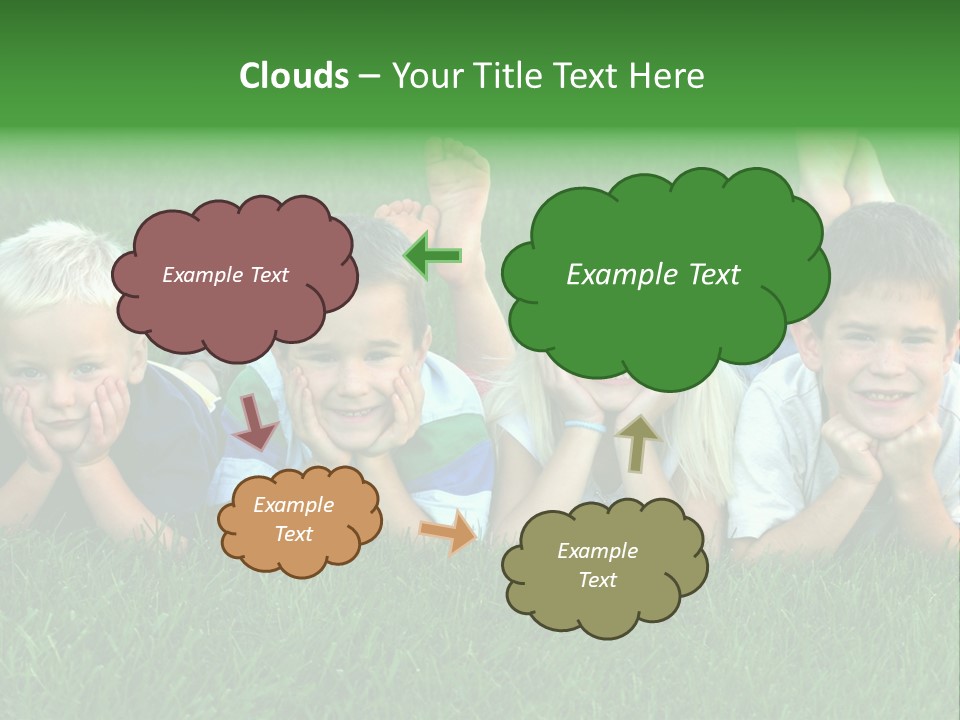 Clouds – Your Title Text Here

Example Text

Example Text

Example Text

Example Text